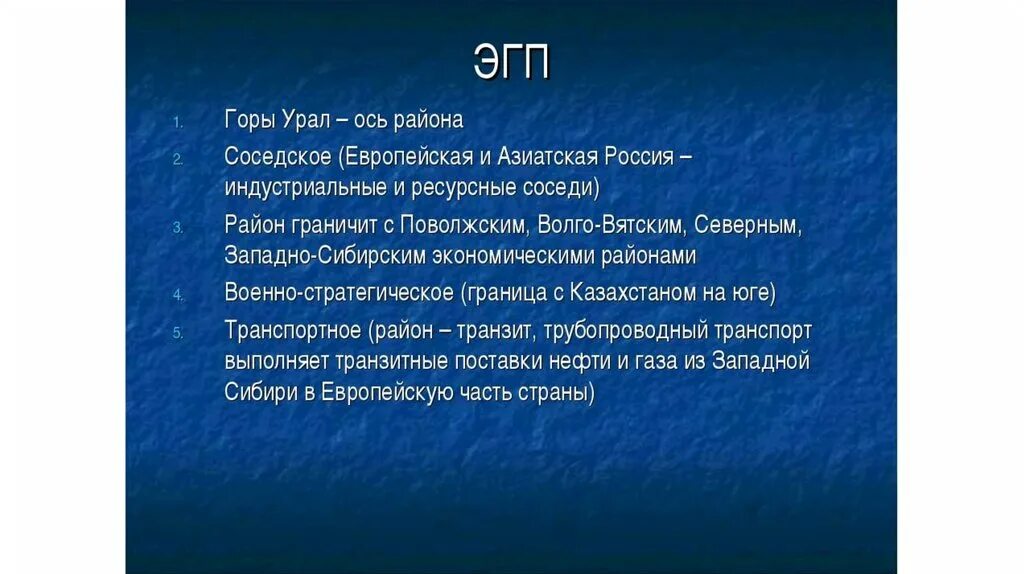 ЭГП

1. Горы Урал – ось района
2. Соседское (Европейская и Азиатская Россия – индустриальные и ресурсные соседи)
3. Район граничит с Поволжским, Волго-Вятским, Северным, Западно-Сибирским экономическими районами
4. Военно-стратегическое (граница с Казахстаном на юге)
5. Транспортное (район – транзит, трубопроводный транспорт выполняет транзитные поставки нефти и газа из Западной Сибири в Европейскую часть страны)